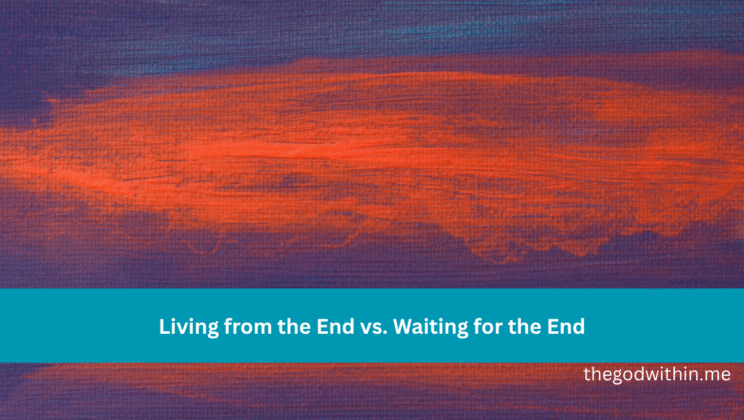 Living from the End vs. Waiting for the End

thegodwithin.me